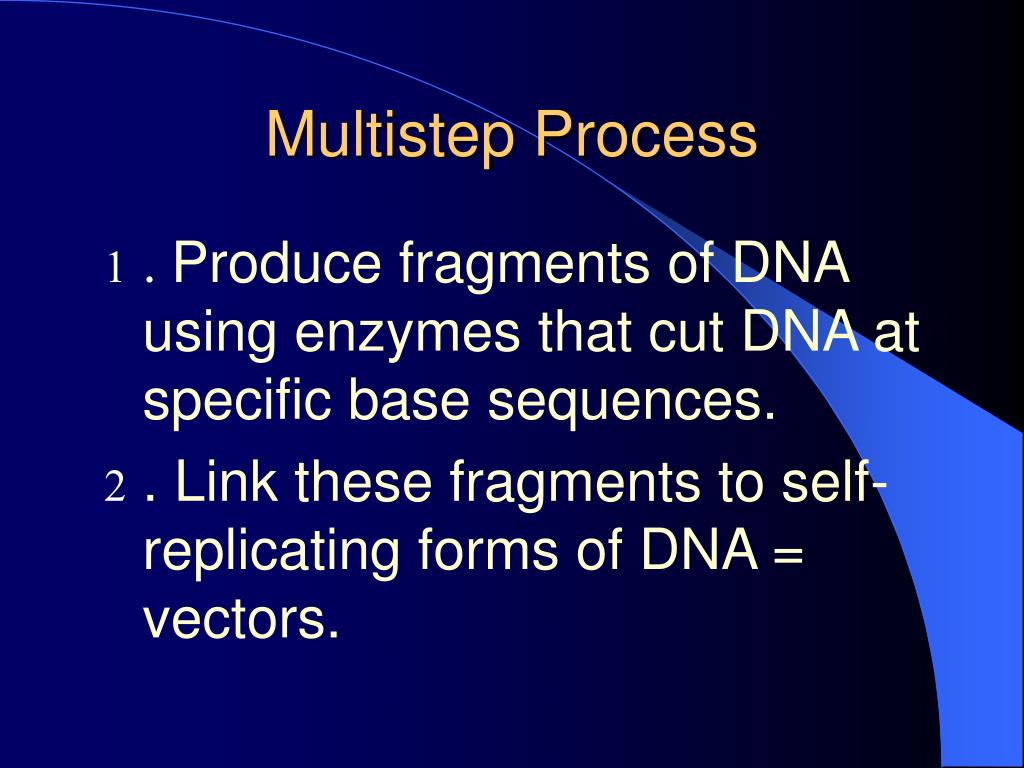 Multistep Process

1 . Produce fragments of DNA using enzymes that cut DNA at specific base sequences.

2 . Link these fragments to self-replicating forms of DNA = vectors.